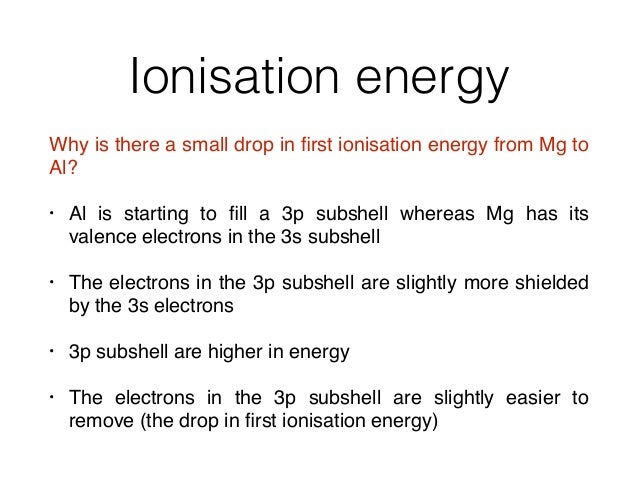 Ionisation energy

Why is there a small drop in first ionisation energy from Mg to Al?

• Al is starting to fill a 3p subshell whereas Mg has its valence electrons in the 3s subshell

• The electrons in the 3p subshell are slightly more shielded by the 3s electrons

• 3p subshell are higher in energy

• The electrons in the 3p subshell are slightly easier to remove (the drop in first ionisation energy)